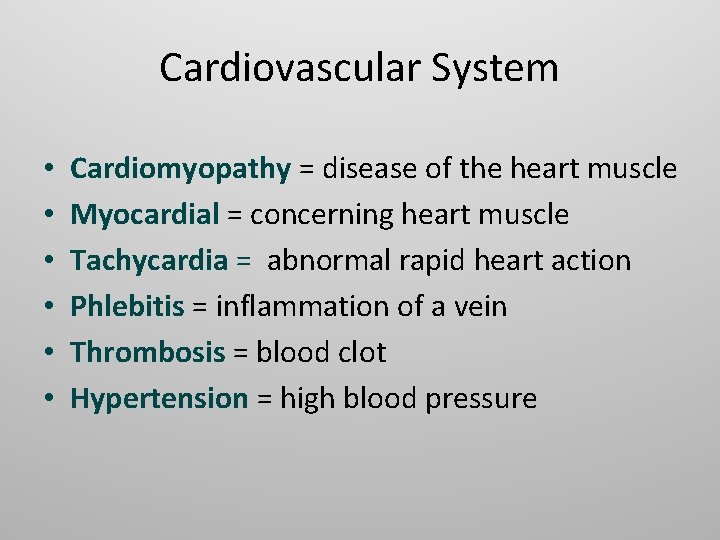 Cardiovascular System

• Cardiomyopathy = disease of the heart muscle
• Myocardial = concerning heart muscle
• Tachycardia = abnormal rapid heart action
• Phlebitis = inflammation of a vein
• Thrombosis = blood clot
• Hypertension = high blood pressure